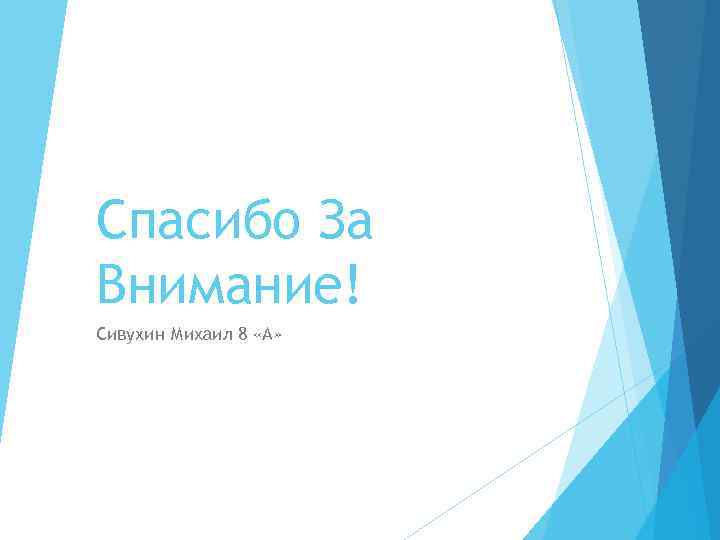 Спасибо За Внимание!

Сивухин Михаил 8 «А»